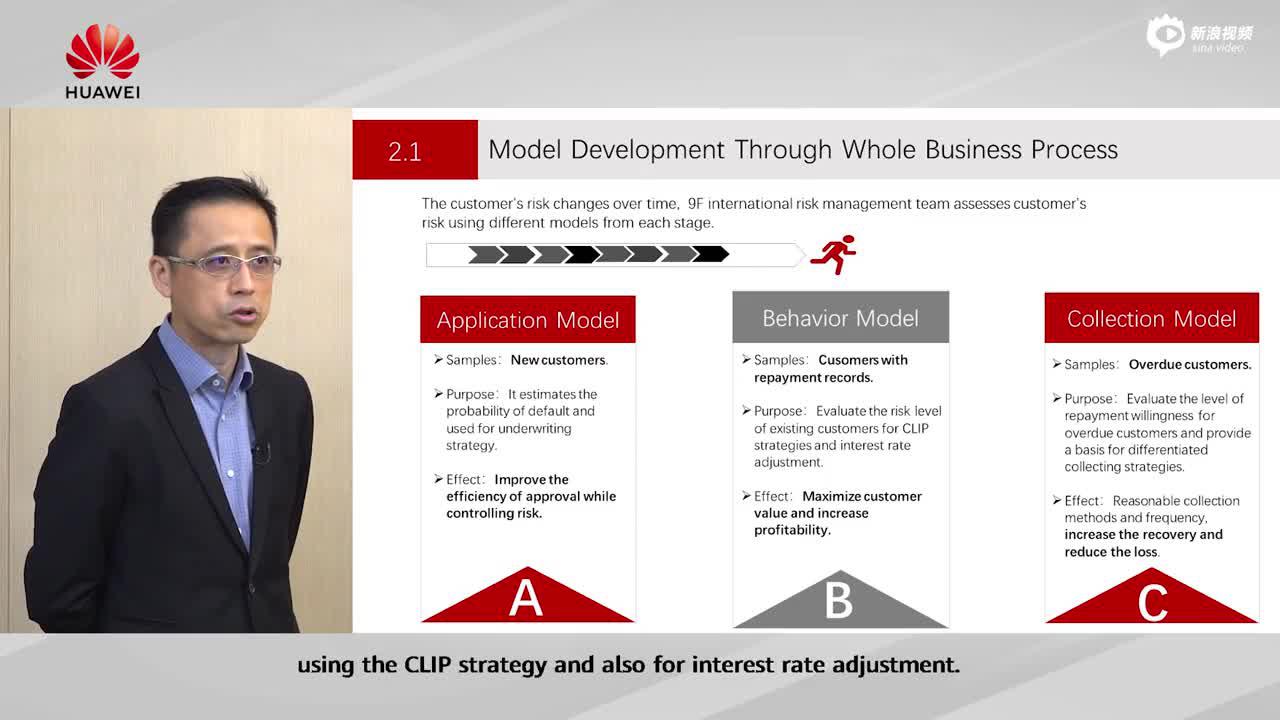 HUAWEI

新浪视频 sina video

2.1 Model Development Through Whole Business Process

The customer's risk changes over time, 9F international risk management team assesses customer's risk using different models from each stage.

Application Model

➢ Samples: New customers.

➢ Purpose: It estimates the probability of default and used for underwriting strategy.

➢ Effect: Improve the efficiency of approval while controlling risk.

A

Behavior Model

➢ Samples: Cusomers with repayment records.

➢ Purpose: Evaluate the risk level of existing customers for CLIP strategies and interest rate adjustment.

➢ Effect: Maximize customer value and increase profitability.

B

Collection Model

➢ Samples: Overdue customers.

➢ Purpose: Evaluate the level of repayment willingness for overdue customers and provide a basis for differentiated collecting strategies.

➢ Effect: Reasonable collection methods and frequency, increase the recovery and reduce the loss.

C

using the CLIP strategy and also for interest rate adjustment.